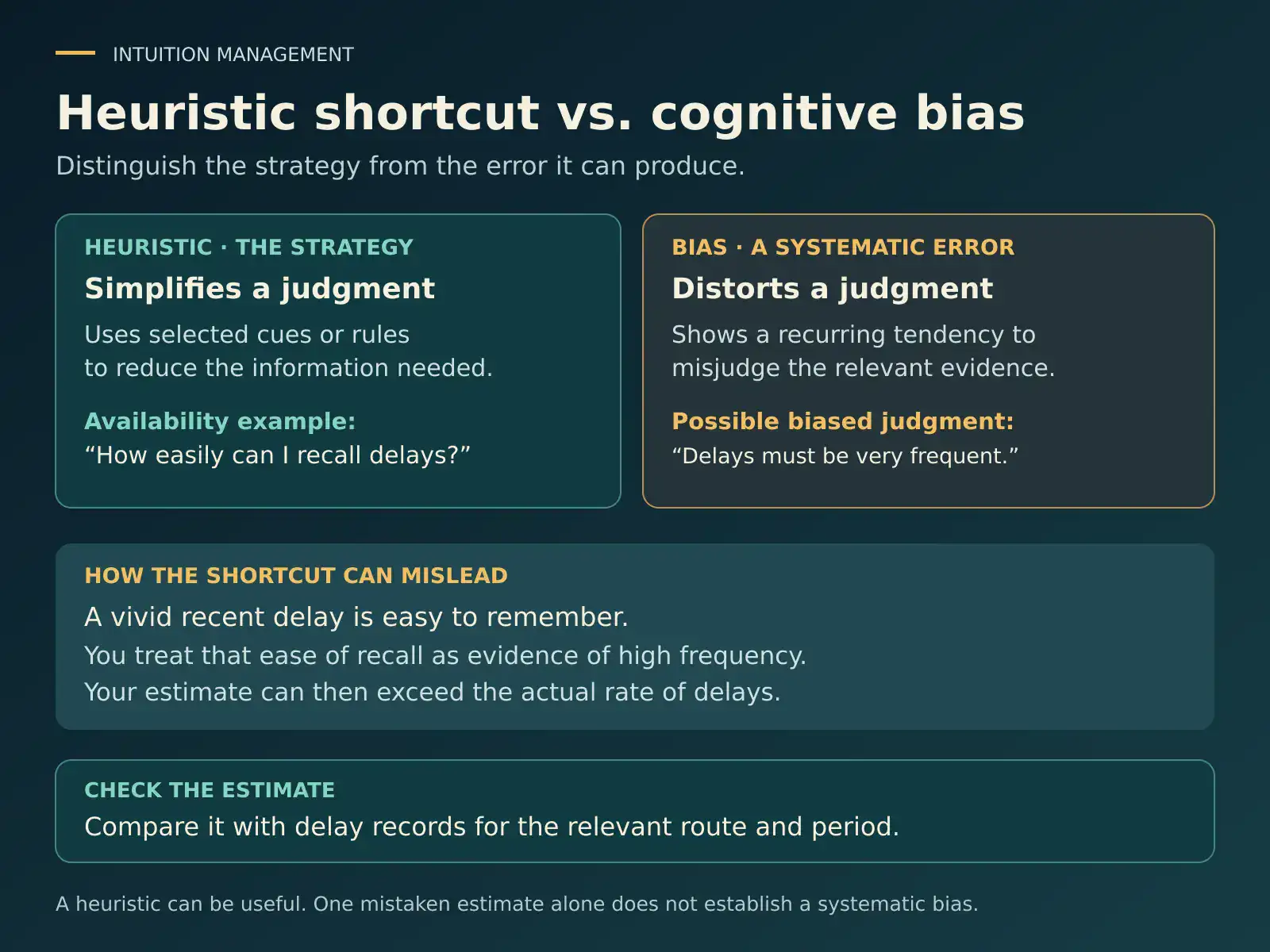 INTUITION MANAGEMENT

Heuristic shortcut vs. cognitive bias

Distinguish the strategy from the error it can produce.

HEURISTIC · THE STRATEGY

Simplifies a judgment

Uses selected cues or rules to reduce the information needed.

Availability example:
“How easily can I recall delays?”

BIAS · A SYSTEMATIC ERROR

Distorts a judgment

Shows a recurring tendency to misjudge the relevant evidence.

Possible biased judgment:
“Delays must be very frequent.”

HOW THE SHORTCUT CAN MISLEAD

A vivid recent delay is easy to remember.
You treat that ease of recall as evidence of high frequency.
Your estimate can then exceed the actual rate of delays.

CHECK THE ESTIMATE

Compare it with delay records for the relevant route and period.

A heuristic can be useful. One mistaken estimate alone does not establish a systematic bias.